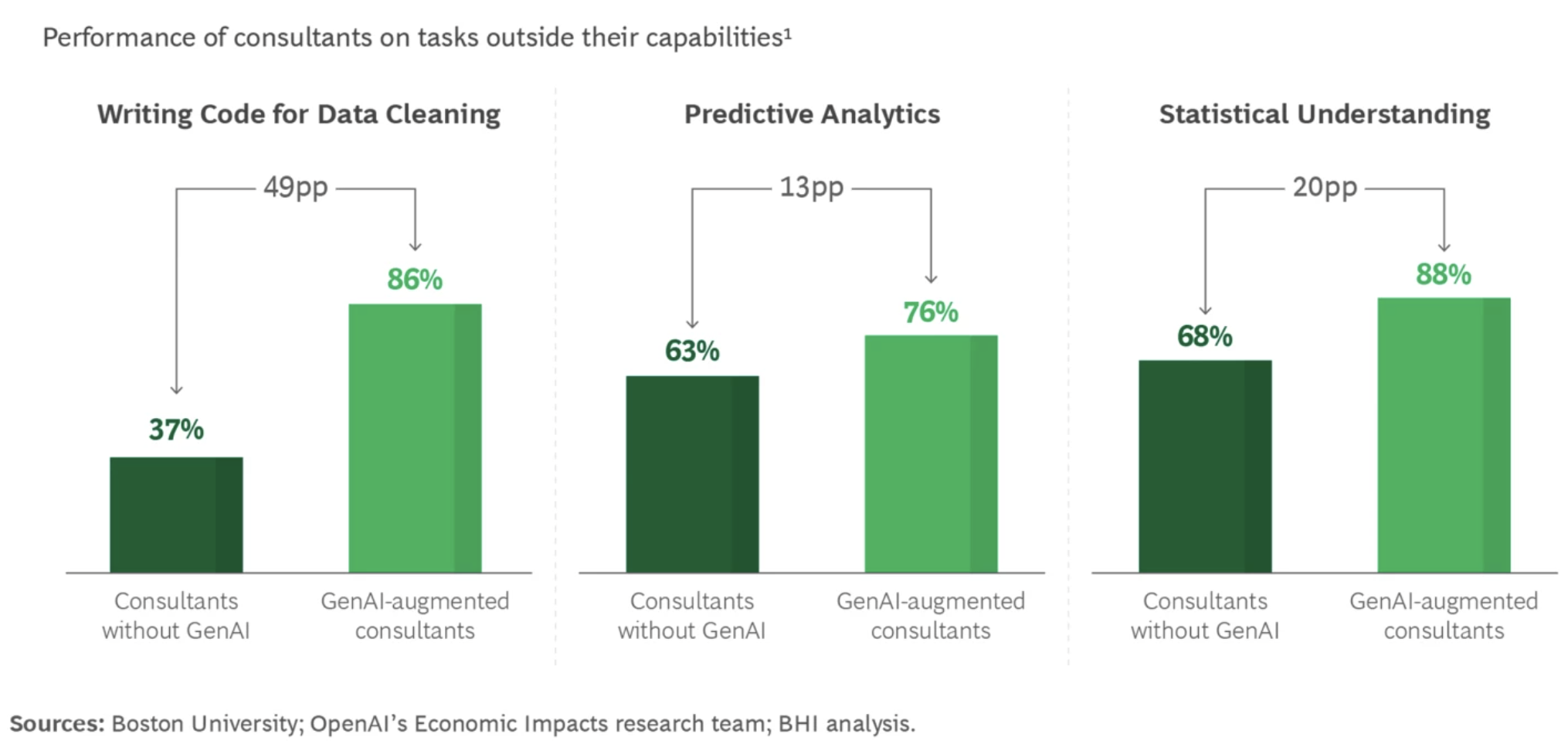 Performance of consultants on tasks outside their capabilities¹

Writing Code for Data Cleaning

49pp

37%

86%

Consultants without GenAI

GenAI-augmented consultants

Predictive Analytics

13pp

63%

76%

Consultants without GenAI

GenAI-augmented consultants

Statistical Understanding

20pp

68%

88%

Consultants without GenAI

GenAI-augmented consultants

Sources: Boston University; OpenAI's Economic Impacts research team; BHI analysis.